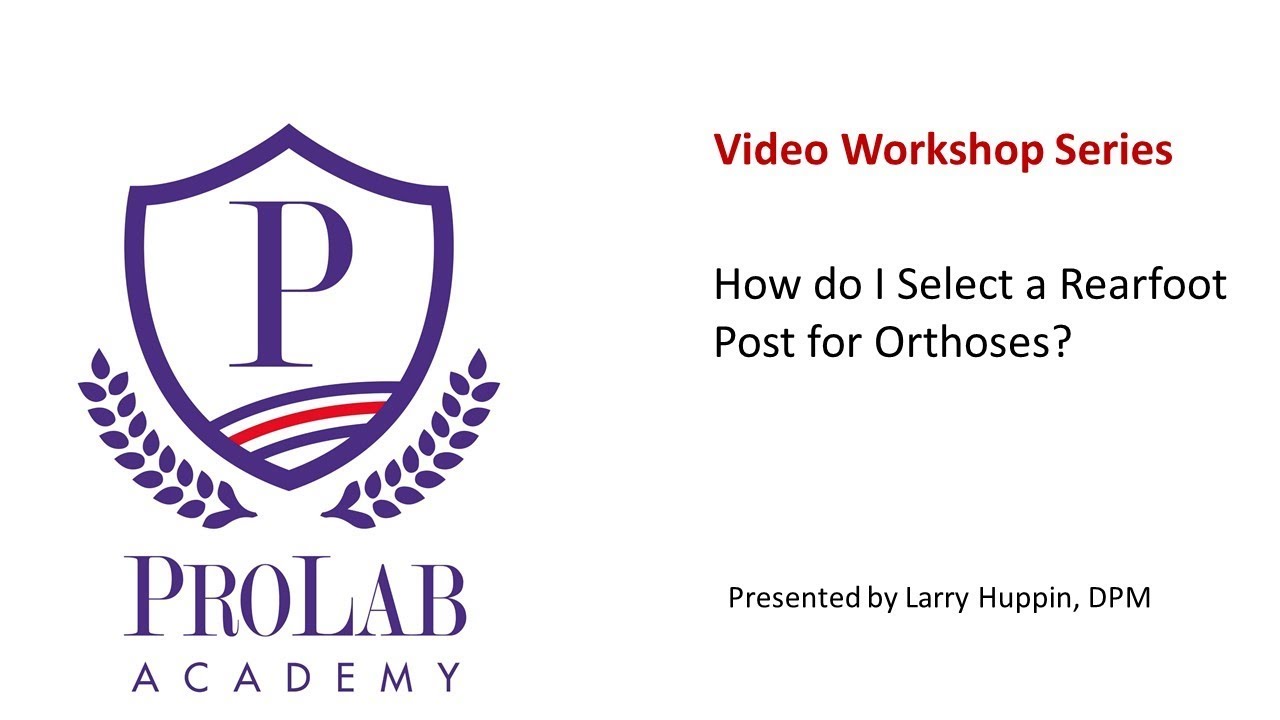 P

PROLAB
ACADEMY

Video Workshop Series

How do I Select a Rearfoot Post for Orthoses?

Presented by Larry Huppin, DPM